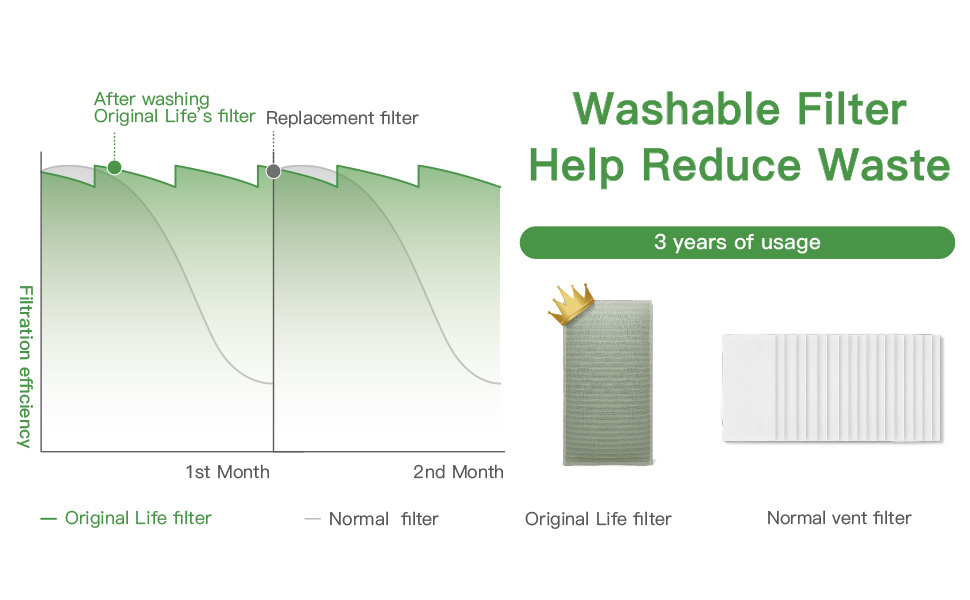 After washing
Original Life's filter

Replacement filter

Filtration efficiency

1st Month

2nd Month

— Original Life filter

— Normal filter

Washable Filter
Help Reduce Waste

3 years of usage

Original Life filter

Normal vent filter